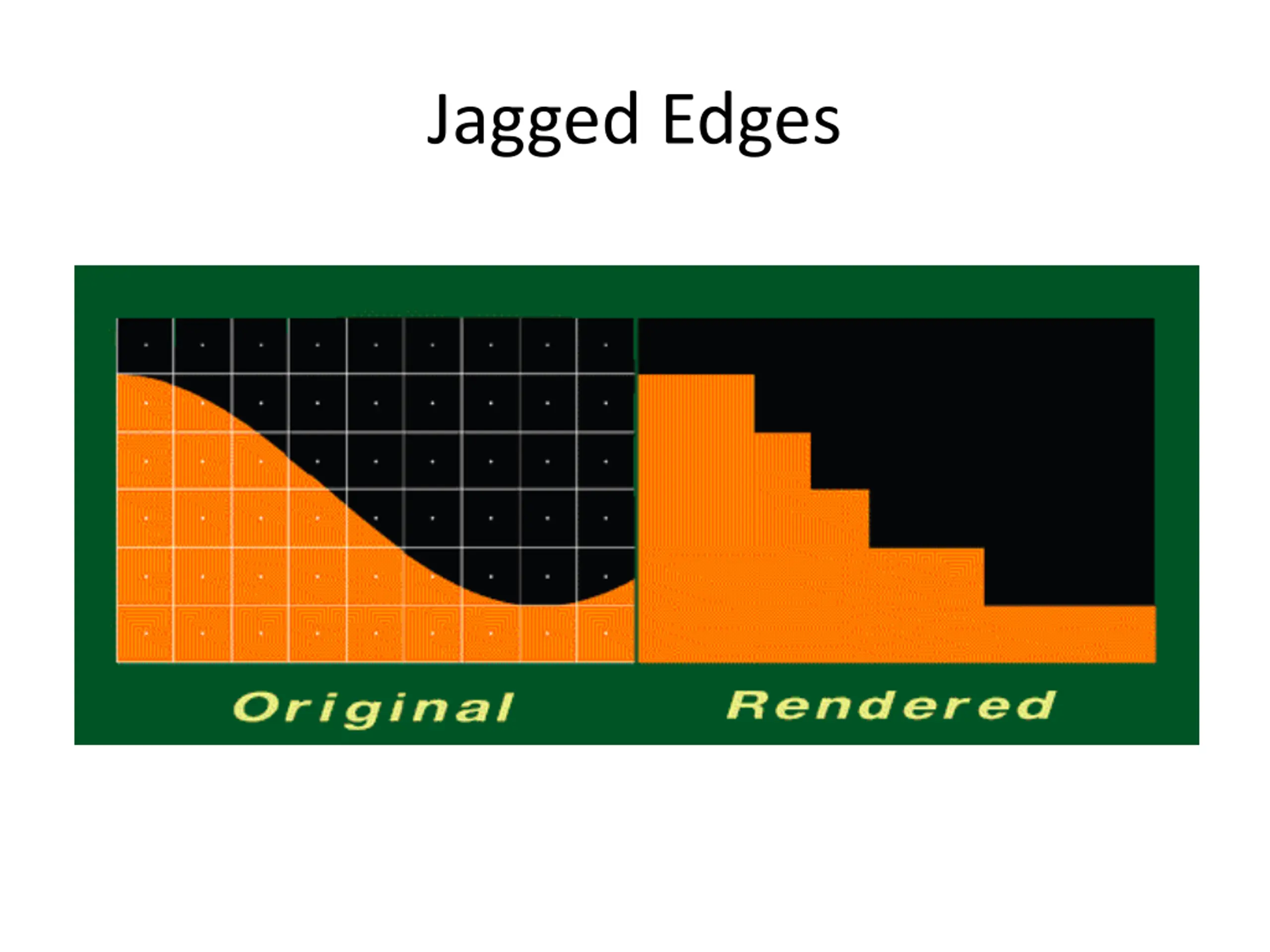 Jagged Edges

Original

Rendered